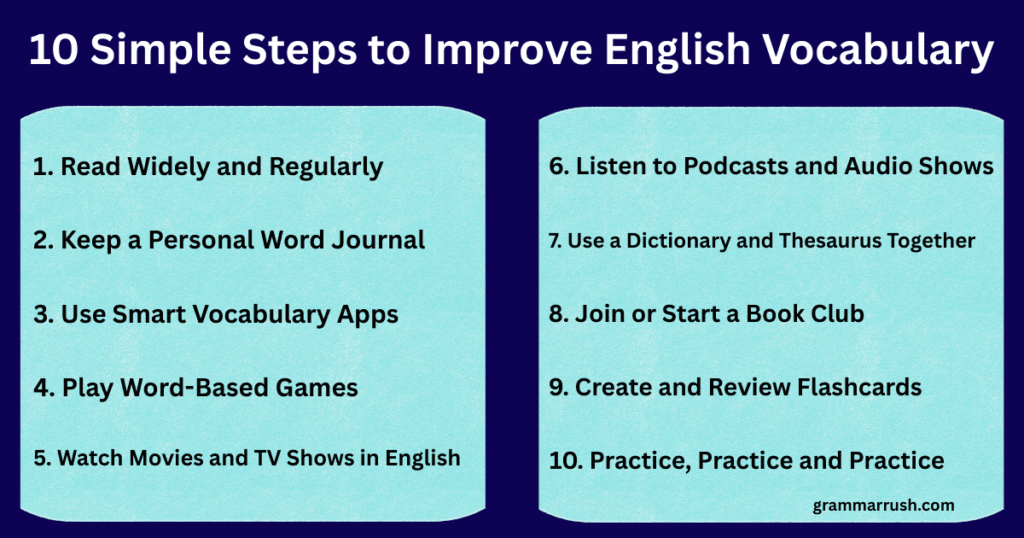 10 Simple Steps to Improve English Vocabulary

1. Read Widely and Regularly

2. Keep a Personal Word Journal

3. Use Smart Vocabulary Apps

4. Play Word-Based Games

5. Watch Movies and TV Shows in English

6. Listen to Podcasts and Audio Shows

7. Use a Dictionary and Thesaurus Together

8. Join or Start a Book Club

9. Create and Review Flashcards

10. Practice, Practice and Practice

grammarrush.com